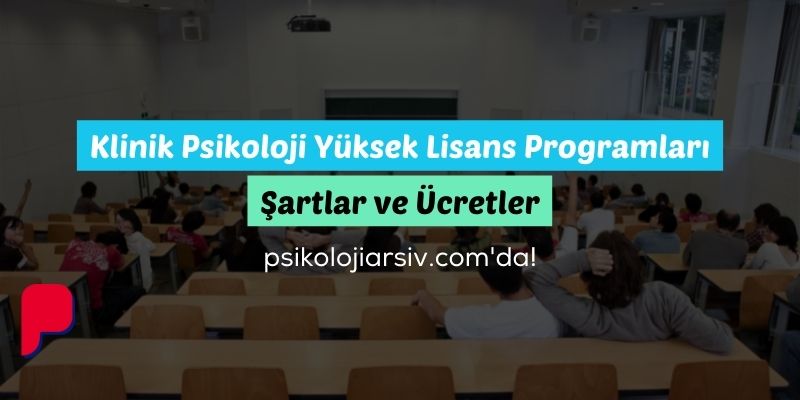 Klinik Psikoloji Yüksek Lisans Programları

Şartlar ve Ücretler

psikolojiarsiv.com'da!